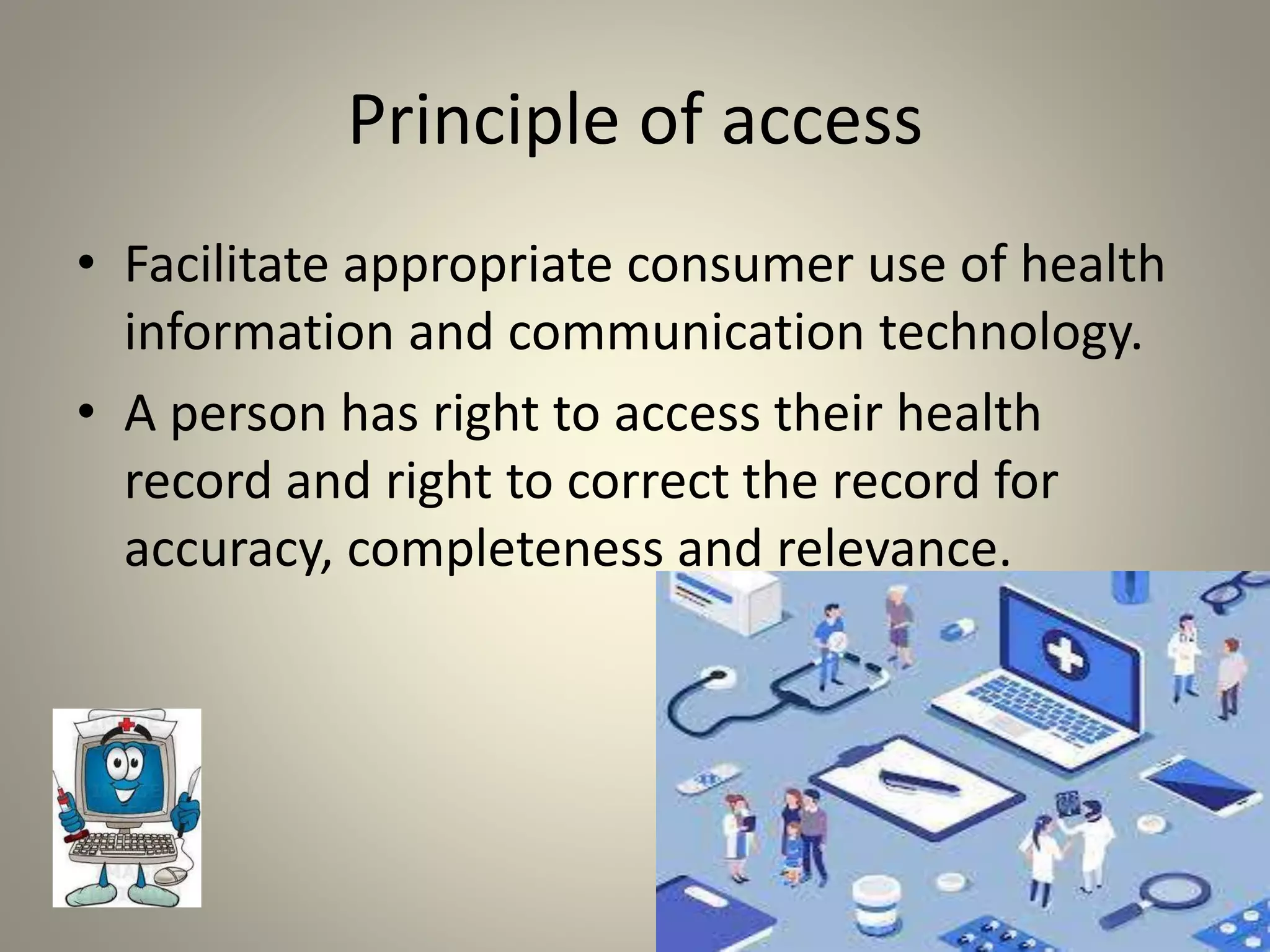 Principle of access

• Facilitate appropriate consumer use of health information and communication technology.

• A person has right to access their health record and right to correct the record for accuracy, completeness and relevance.